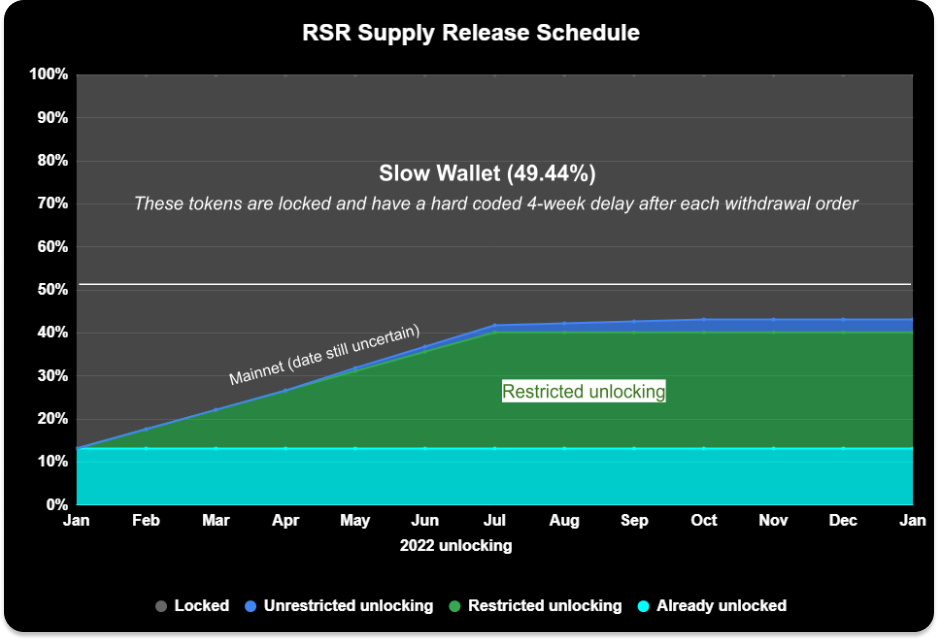 RSR Supply Release Schedule

100%
90%
80%
70%
60%
50%
40%
30%
20%
10%
0%

Slow Wallet (49.44%)

These tokens are locked and have a hard coded 4-week delay after each withdrawal order

Mainnet (date still uncertain)

Restricted unlocking

Jan Feb Mar Apr May Jun Jul Aug Sep Oct Nov Dec Jan

2022 unlocking

Locked Unrestricted unlocking Restricted unlocking Already unlocked